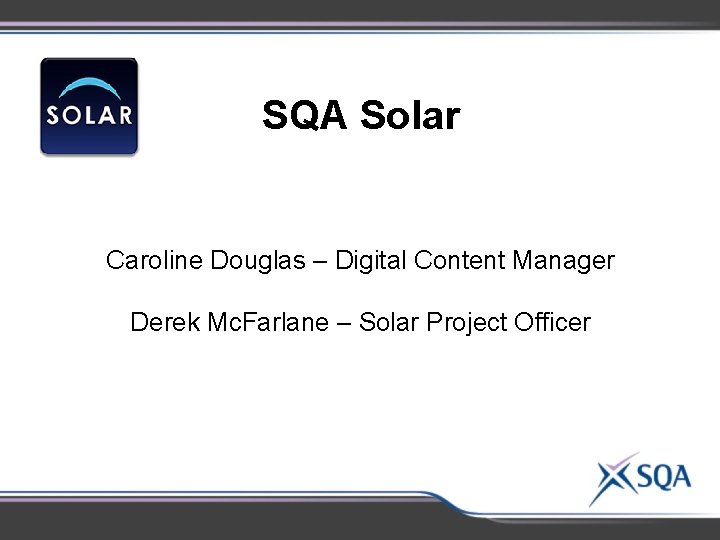 SOLAR

SQA Solar

Caroline Douglas – Digital Content Manager

Derek McFarlane – Solar Project Officer

SQA